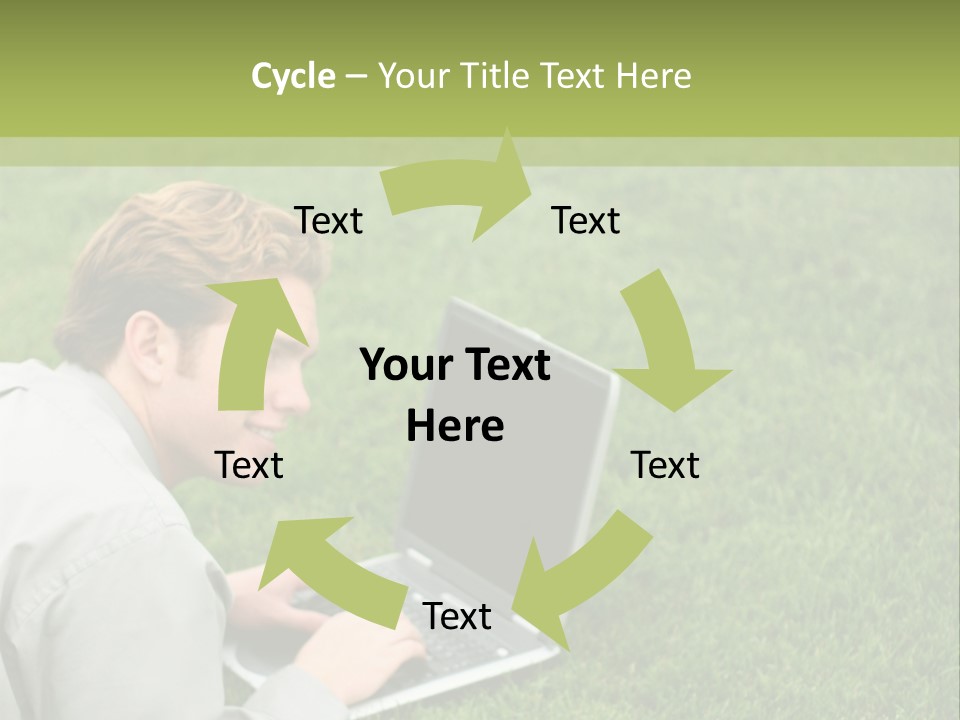 Cycle – Your Title Text Here

Text

Text

Your Text Here

Text

Text

Text